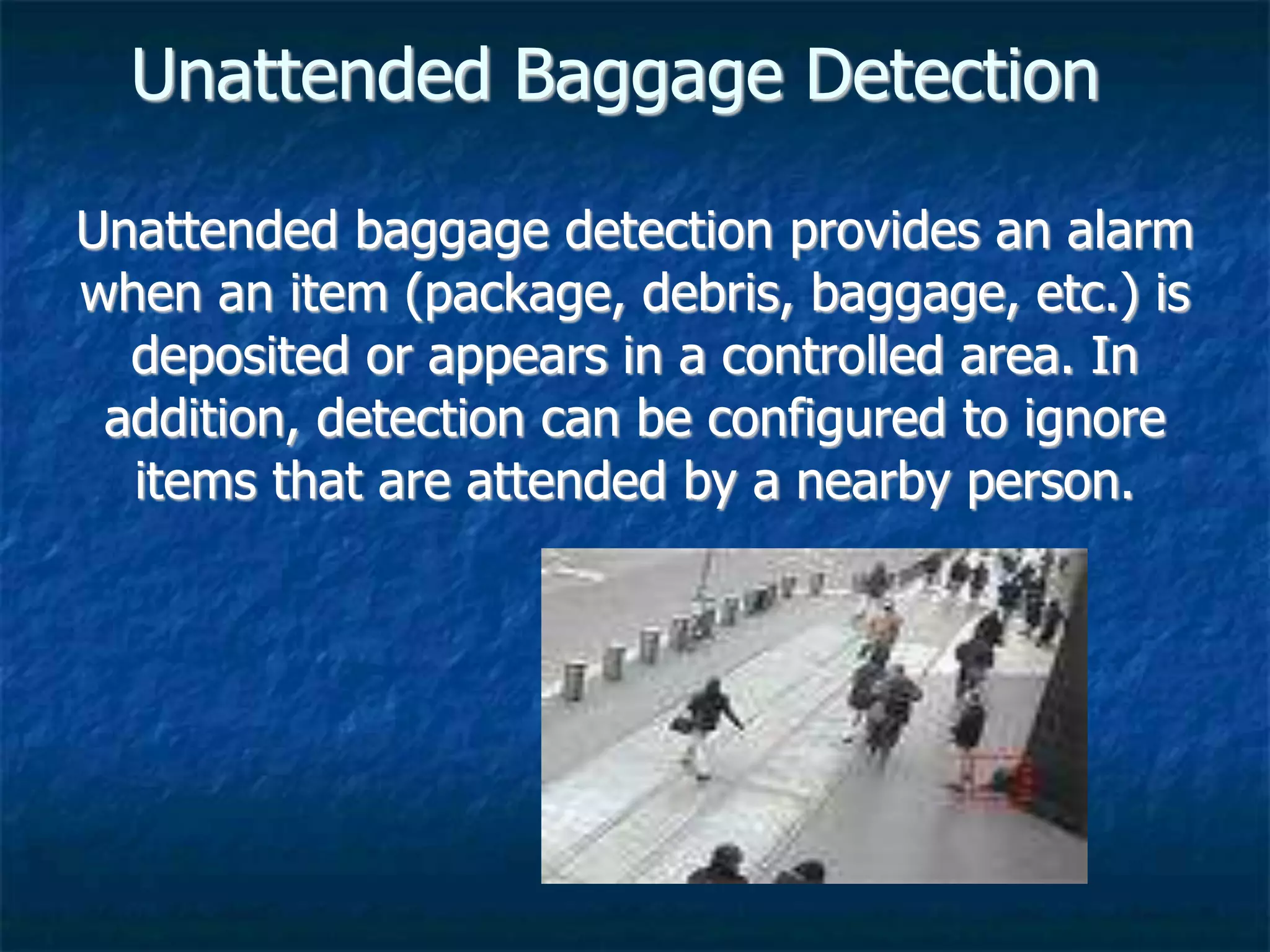 Unattended Baggage Detection

Unattended baggage detection provides an alarm when an item (package, debris, baggage, etc.) is deposited or appears in a controlled area. In addition, detection can be configured to ignore items that are attended by a nearby person.